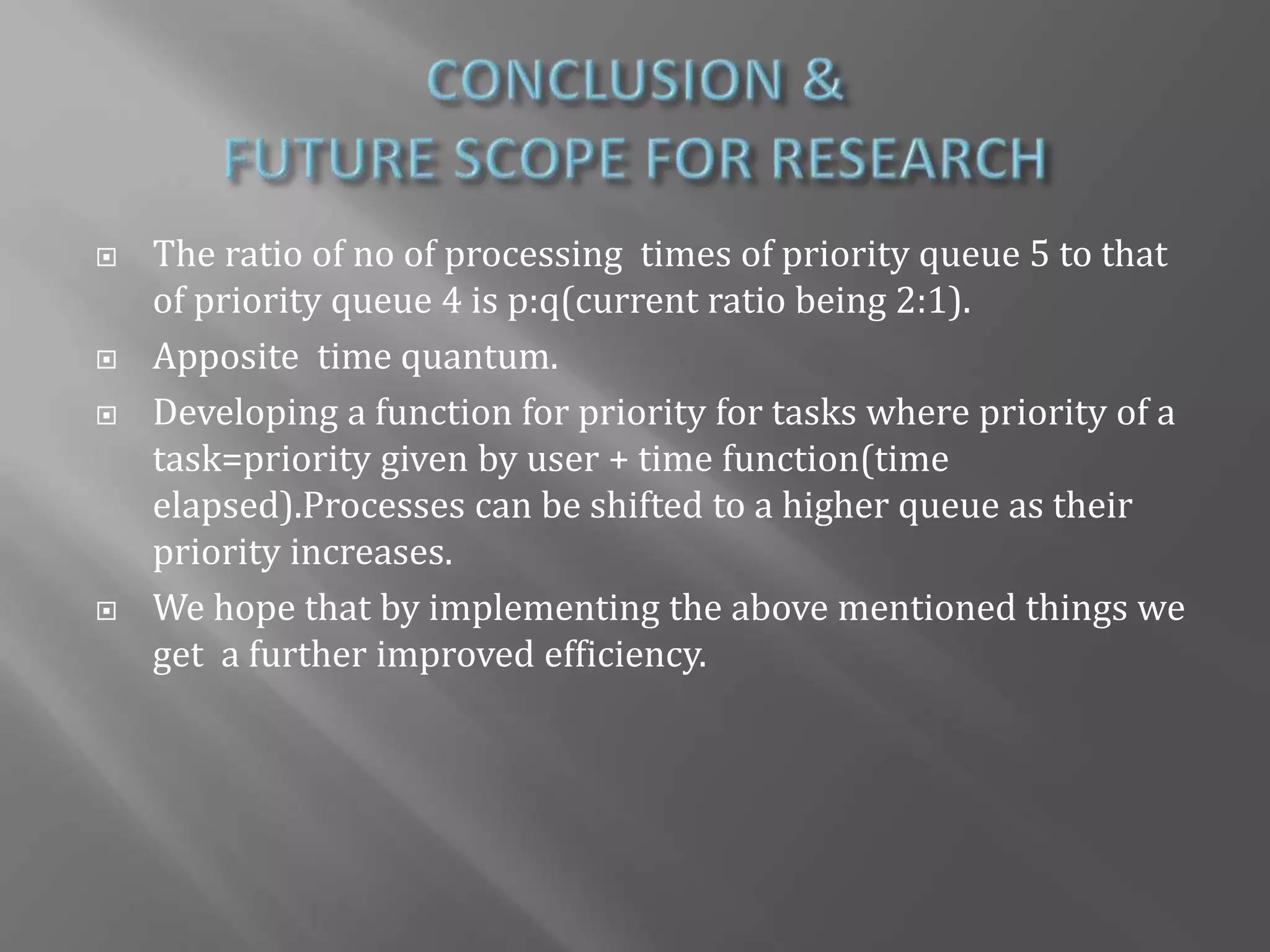 CONCLUSION &
FUTURE SCOPE FOR RESEARCH

The ratio of no of processing times of priority queue 5 to that of priority queue 4 is p:q(current ratio being 2:1).

Apposite time quantum.

Developing a function for priority for tasks where priority of a task=priority given by user + time function(time elapsed).Processes can be shifted to a higher queue as their priority increases.

We hope that by implementing the above mentioned things we get a further improved efficiency.